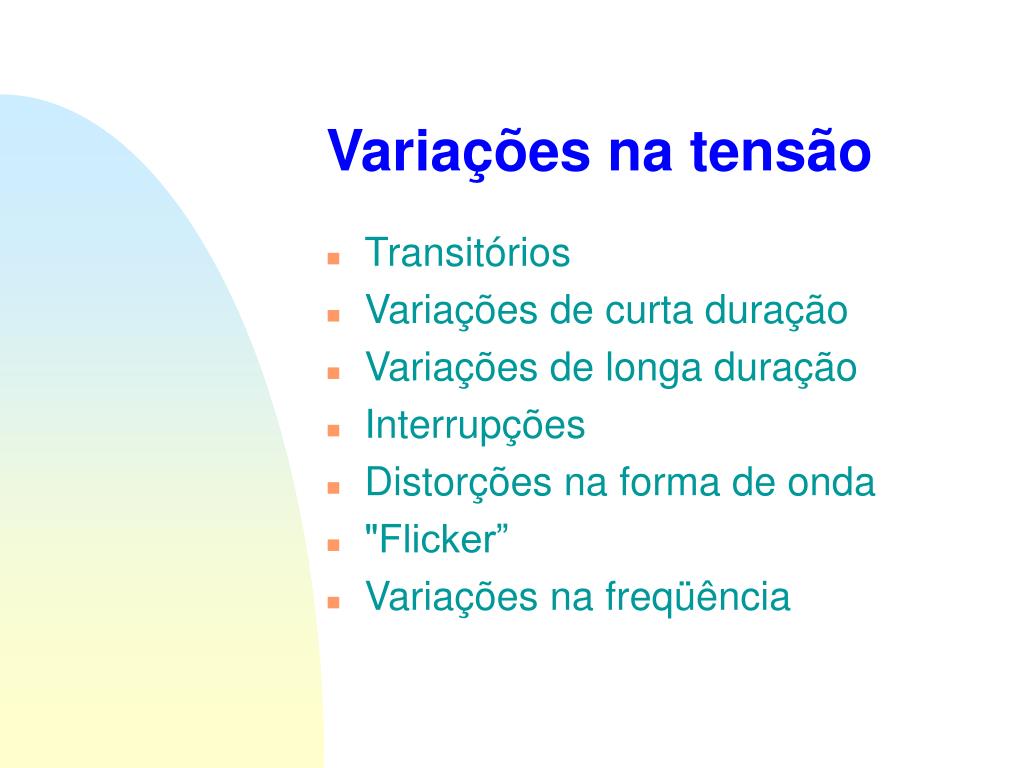 Variações na tensão

- Transitórios
- Variações de curta duração
- Variações de longa duração
- Interrupções
- Distorções na forma de onda
- "Flicker”
- Variações na freqüência